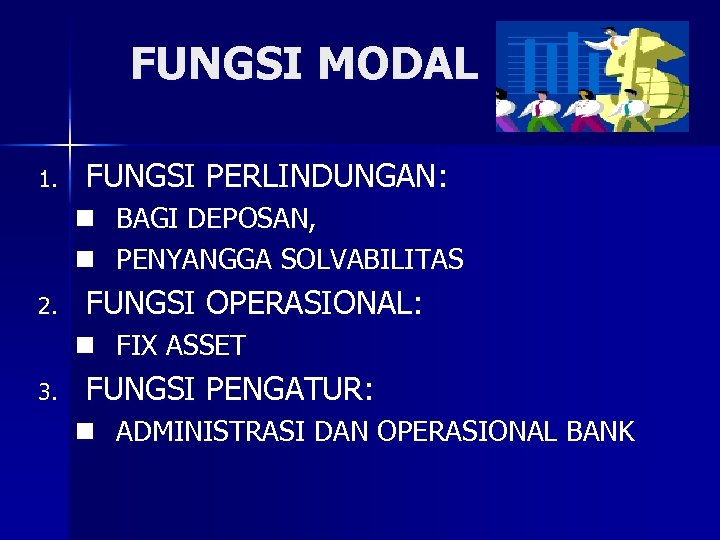 FUNGSI MODAL

1. FUNGSI PERLINDUNGAN:
- BAGI DEPOSAN,
- PENYANGGA SOLVABILITAS

2. FUNGSI OPERASIONAL:
- FIX ASSET

3. FUNGSI PENGATUR:
- ADMINISTRASI DAN OPERASIONAL BANK